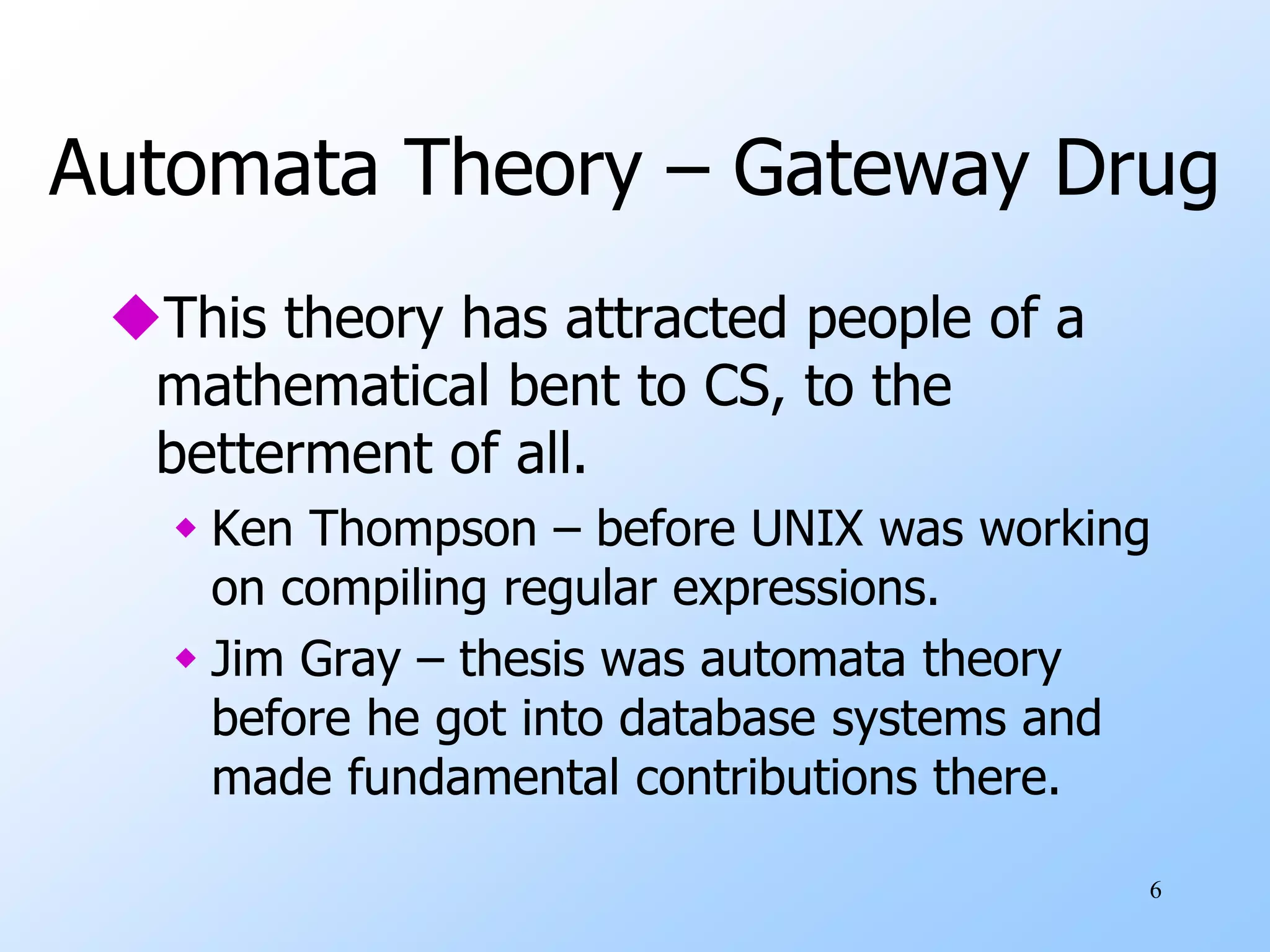 Automata Theory – Gateway Drug

◆This theory has attracted people of a mathematical bent to CS, to the betterment of all.

◆ Ken Thompson – before UNIX was working on compiling regular expressions.

◆ Jim Gray – thesis was automata theory before he got into database systems and made fundamental contributions there.

6